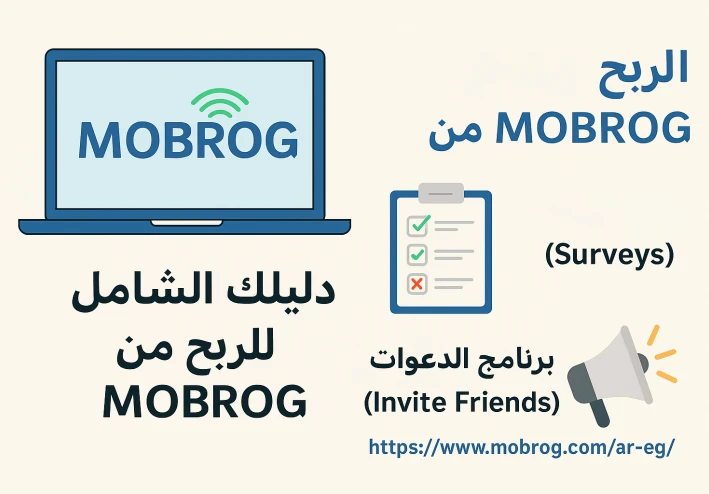 الربح
من MOBROG

MOBROG

(Surveys)

دليلك الشامل
للربح من
MOBROG

برنامج الدعوات
(Invite Friends)

https://www.mobrog.com/ar-eg/